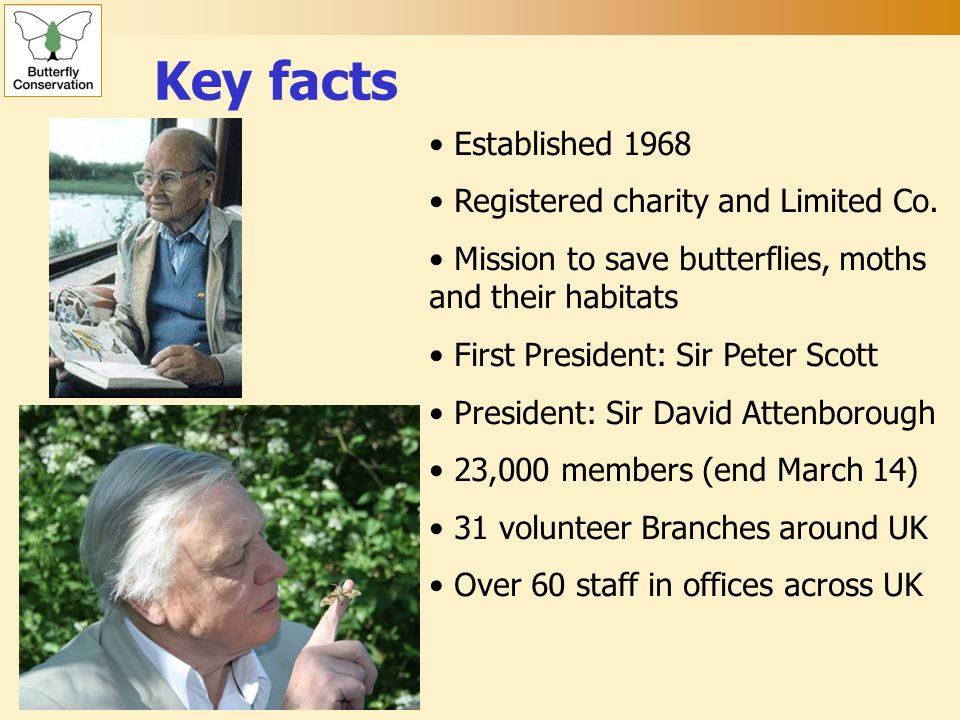 Butterfly Conservation

Key facts

• Established 1968

• Registered charity and Limited Co.

• Mission to save butterflies, moths and their habitats

• First President: Sir Peter Scott

• President: Sir David Attenborough

• 23,000 members (end March 14)

• 31 volunteer Branches around UK

• Over 60 staff in offices across UK